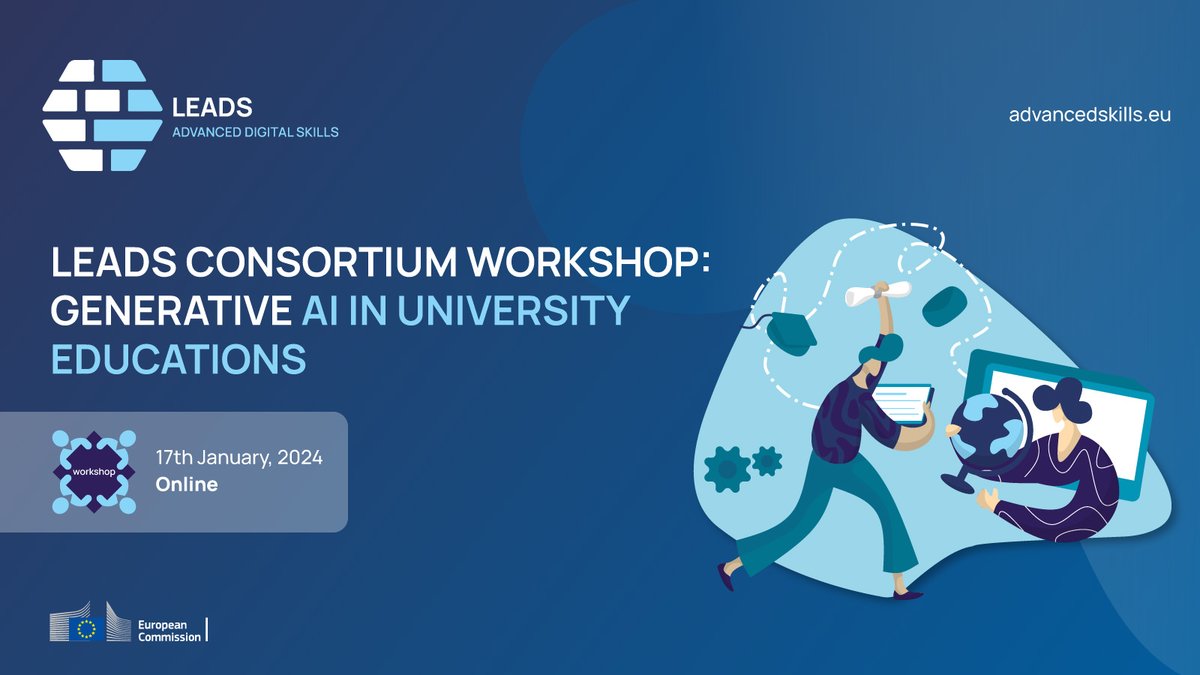 LEADS
ADVANCED DIGITAL SKILLS

advancedskills.eu

LEADS CONSORTIUM WORKSHOP: GENERATIVE AI IN UNIVERSITY EDUCATIONS

workshop

17th January, 2024
Online

European Commission